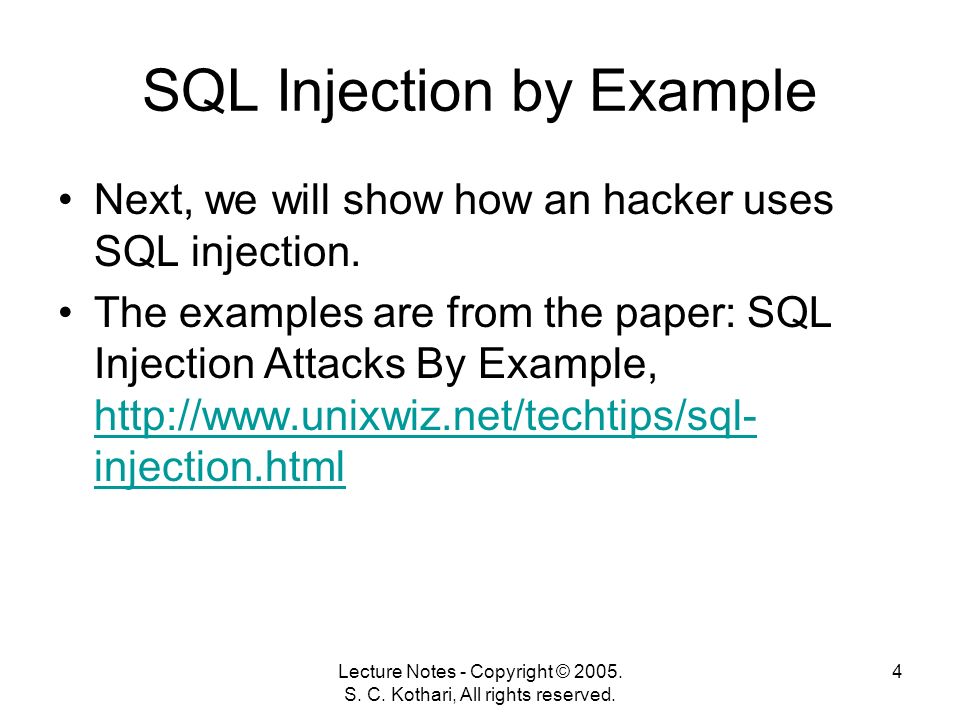 SQL Injection by Example

• Next, we will show how an hacker uses SQL injection.

• The examples are from the paper: SQL Injection Attacks By Example, http://www.unixwiz.net/techtips/sql-injection.html

Lecture Notes - Copyright © 2005. S. C. Kothari, All rights reserved.

4